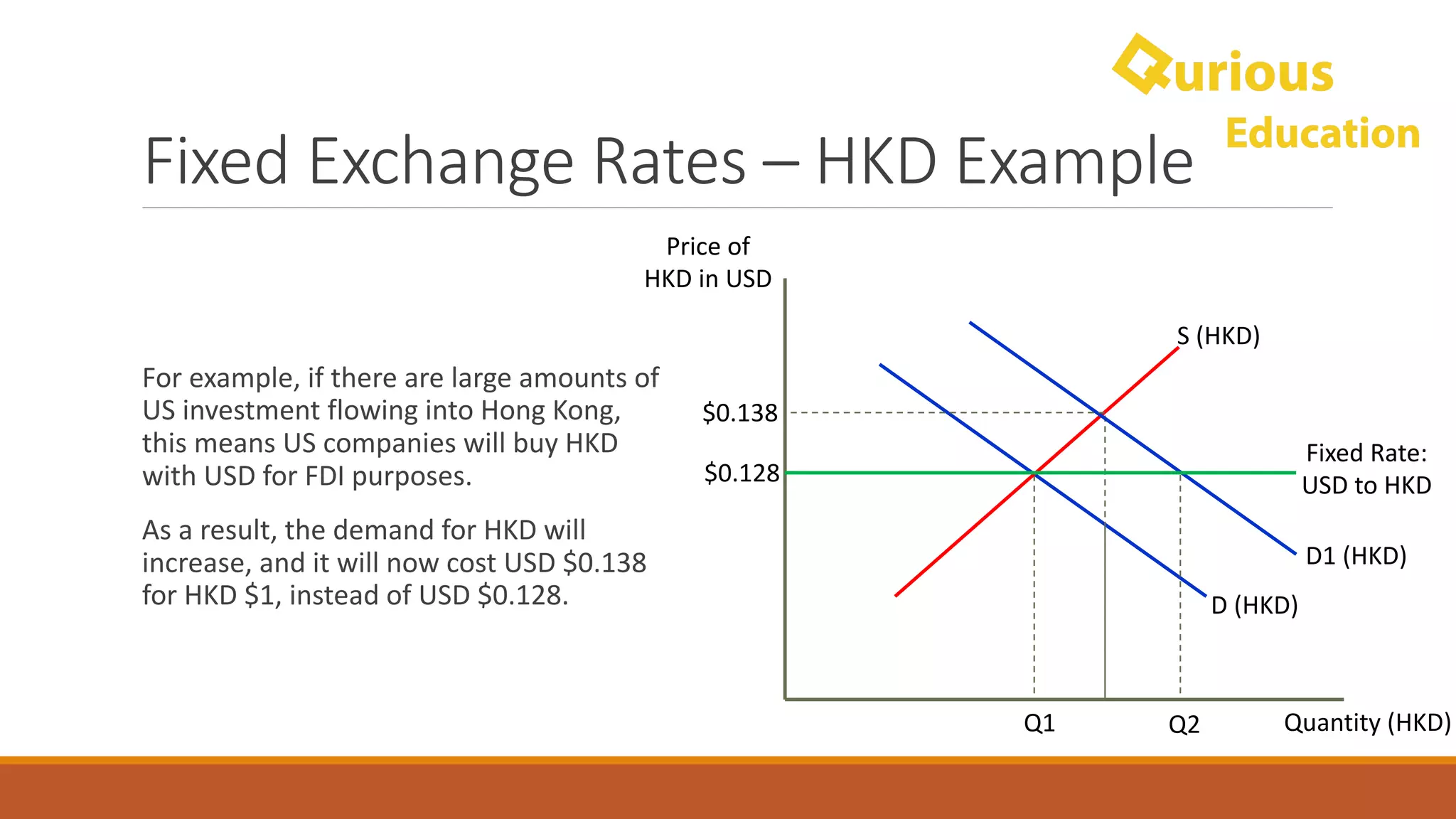 Qurious Education

Fixed Exchange Rates – HKD Example

For example, if there are large amounts of US investment flowing into Hong Kong, this means US companies will buy HKD with USD for FDI purposes.

As a result, the demand for HKD will increase, and it will now cost USD $0.138 for HKD $1, instead of USD $0.128.

Price of HKD in USD

S (HKD)

$0.138

$0.128

Fixed Rate: USD to HKD

D1 (HKD)

D (HKD)

Q1

Q2

Quantity (HKD)